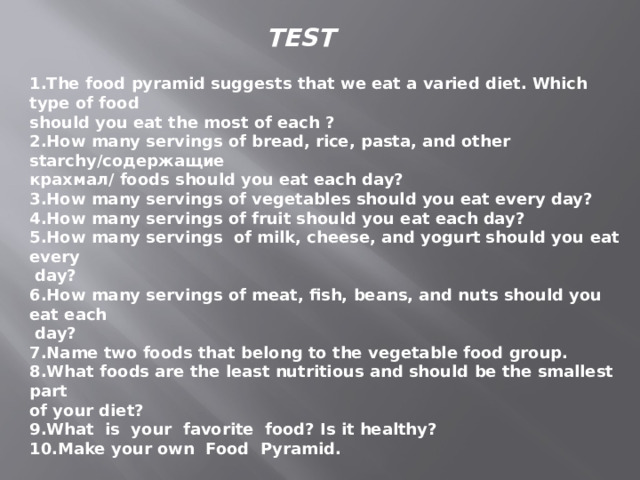 TEST

1.The food pyramid suggests that we eat a varied diet. Which type of food should you eat the most of each ?
2.How many servings of bread, rice, pasta, and other starchy/содержащие крахмал/ foods should you eat each day?
3.How many servings of vegetables should you eat every day?
4.How many servings of fruit should you eat each day?
5.How many servings of milk, cheese, and yogurt should you eat every day?
6.How many servings of meat, fish, beans, and nuts should you eat each day?
7.Name two foods that belong to the vegetable food group.
8.What foods are the least nutritious and should be the smallest part of your diet?
9.What is your favorite food? Is it healthy?
10.Make your own Food Pyramid.